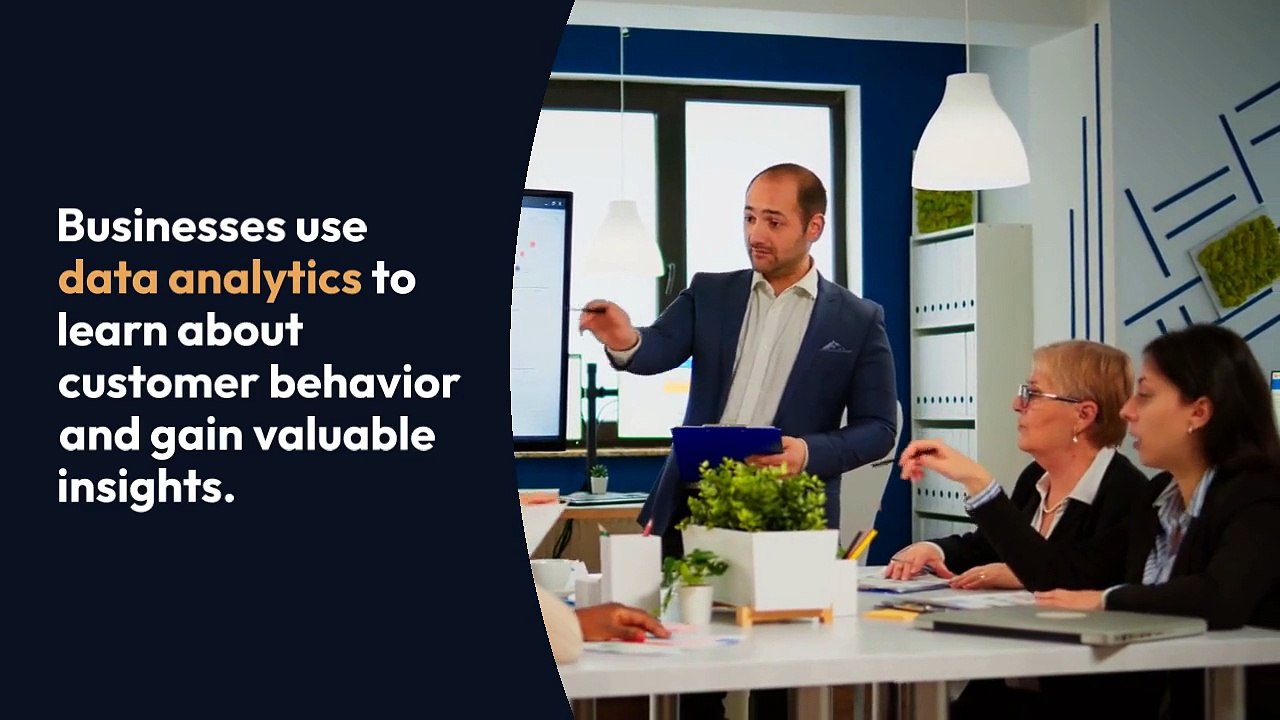 Businesses use data analytics to learn about customer behavior and gain valuable insights.